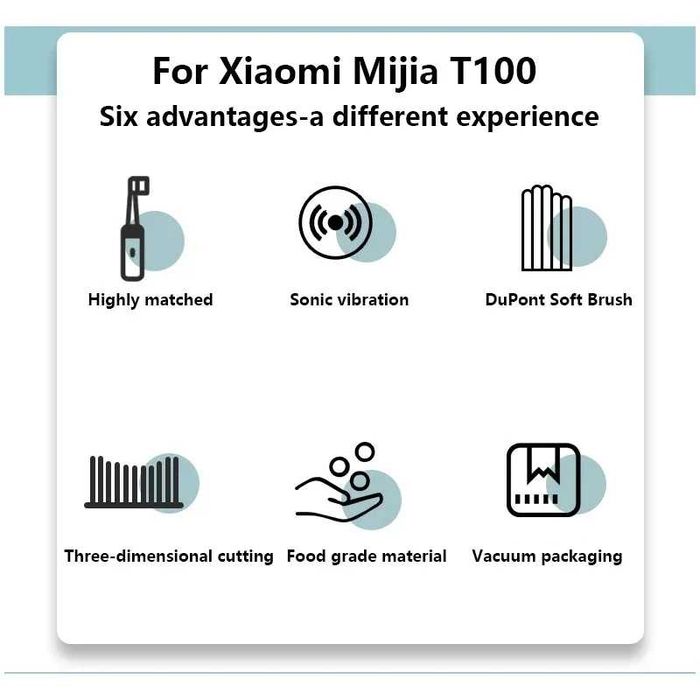 For Xiaomi Mijia T100
Six advantages-a different experience

Highly matched

Sonic vibration

DuPont Soft Brush

Three-dimensional cutting

Food grade material

Vacuum packaging